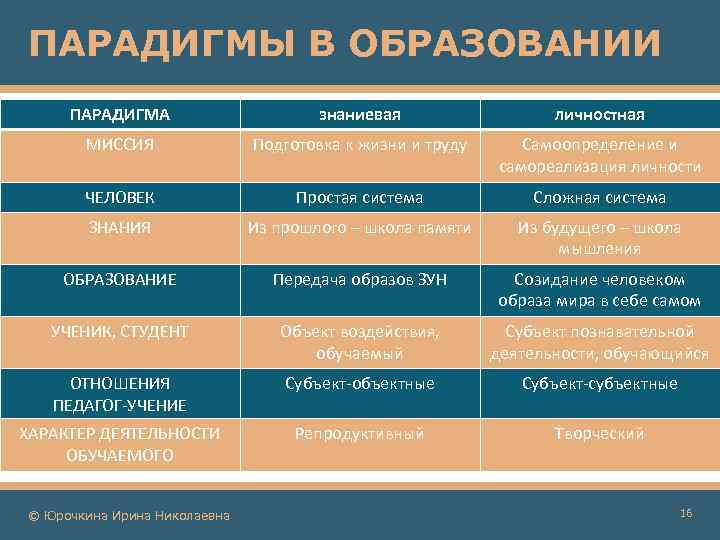 ПАРАДИГМЫ В ОБРАЗОВАНИИ

| ПАРАДИГМА | знаниевая | личностная |
|---|---|---|
| МИССИЯ | Подготовка к жизни и труду | Самоопределение и самореализация личности |
| ЧЕЛОВЕК | Простая система | Сложная система |
| ЗНАНИЯ | Из прошлого – школа памяти | Из будущего – школа мышления |
| ОБРАЗОВАНИЕ | Передача образов ЗУН | Созидание человеком образа мира в себе самом |
| УЧЕНИК, СТУДЕНТ | Объект воздействия, обучаемый | Субъект познавательной деятельности, обучающийся |
| ОТНОШЕНИЯ ПЕДАГОГ-УЧЕНИЕ | Субъект-объектные | Субъект-субъектные |
| ХАРАКТЕР ДЕЯТЕЛЬНОСТИ ОБУЧАЕМОГО | Репродуктивный | Творческий |

© Юрочкина Ирина Николаевна

16